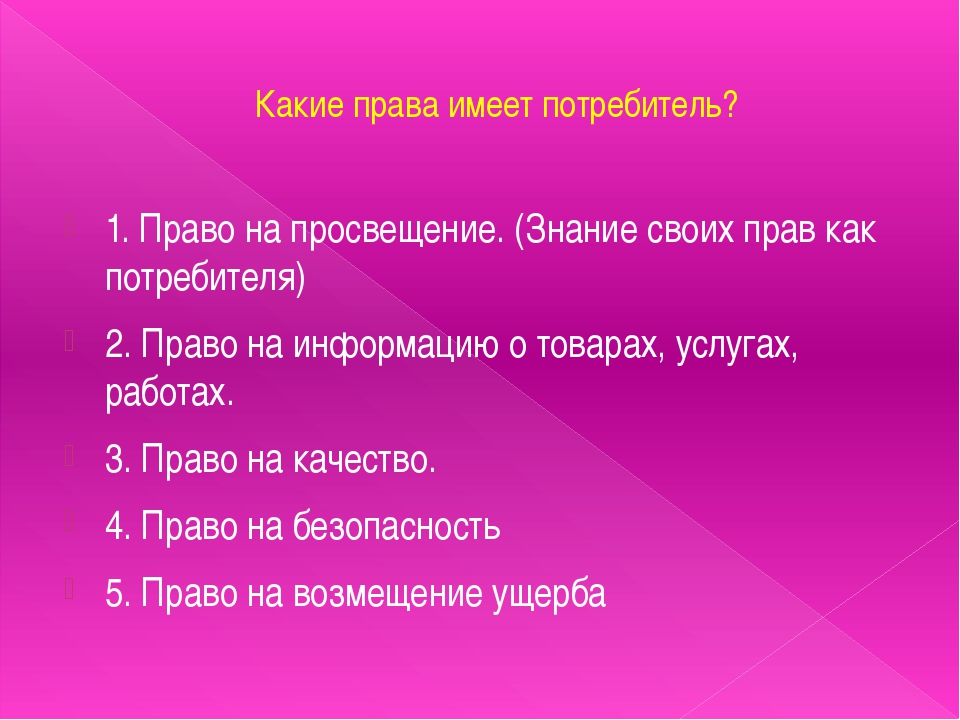 Какие права имеет потребитель?

1. Право на просвещение. (Знание своих прав как потребителя)

2. Право на информацию о товарах, услугах, работах.

3. Право на качество.

4. Право на безопасность

5. Право на возмещение ущерба